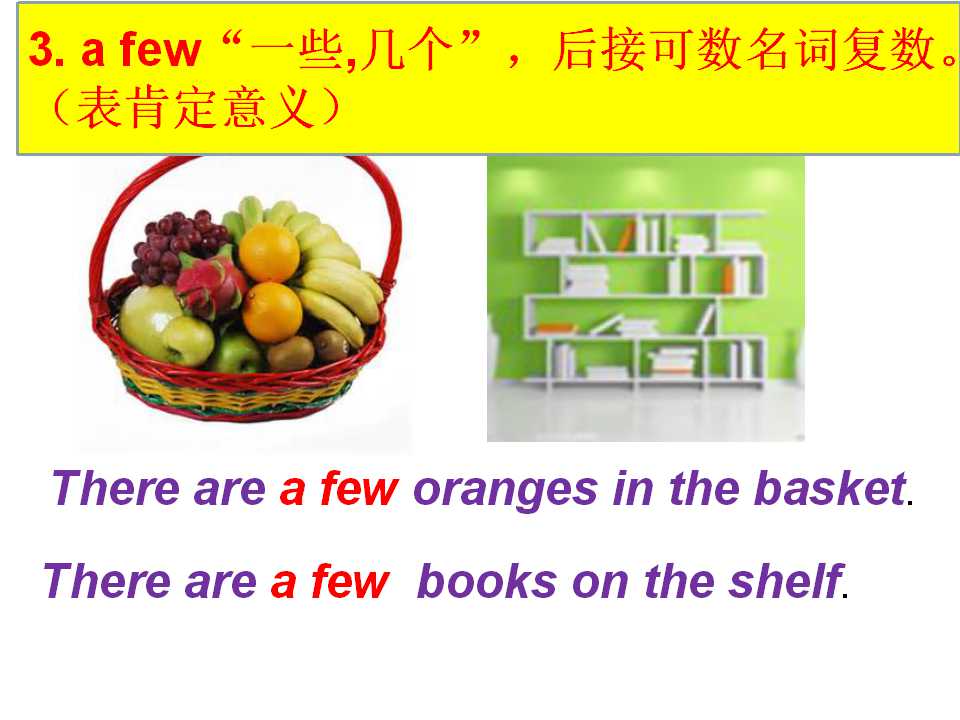 3. a few“一些,几个”，后接可数名词复数。（表肯定意义）

There are a few oranges in the basket.

There are a few books on the shelf.